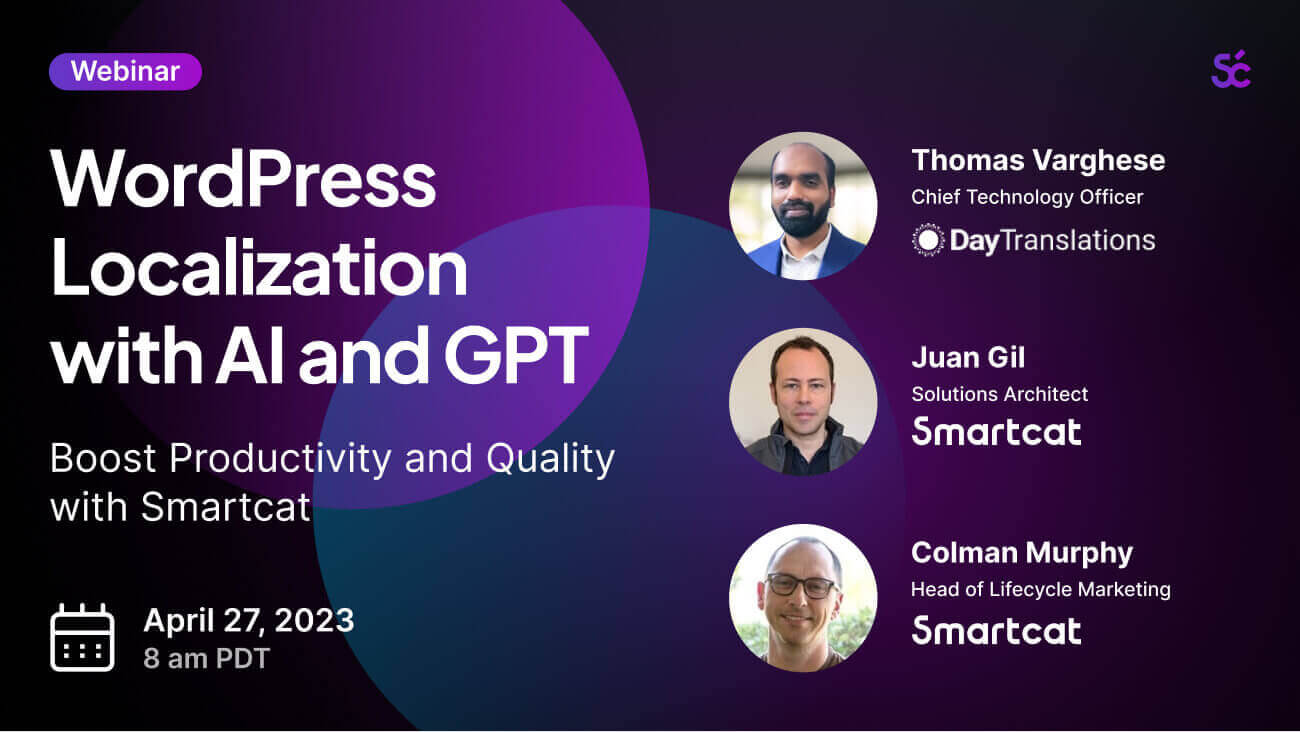 Webinar

Sc

WordPress Localization with AI and GPT

Boost Productivity and Quality with Smartcat

April 27, 2023
8 am PDT

Thomas Varghese
Chief Technology Officer
DayTranslations

Juan Gil
Solutions Architect
Smartcat

Colman Murphy
Head of Lifecycle Marketing
Smartcat